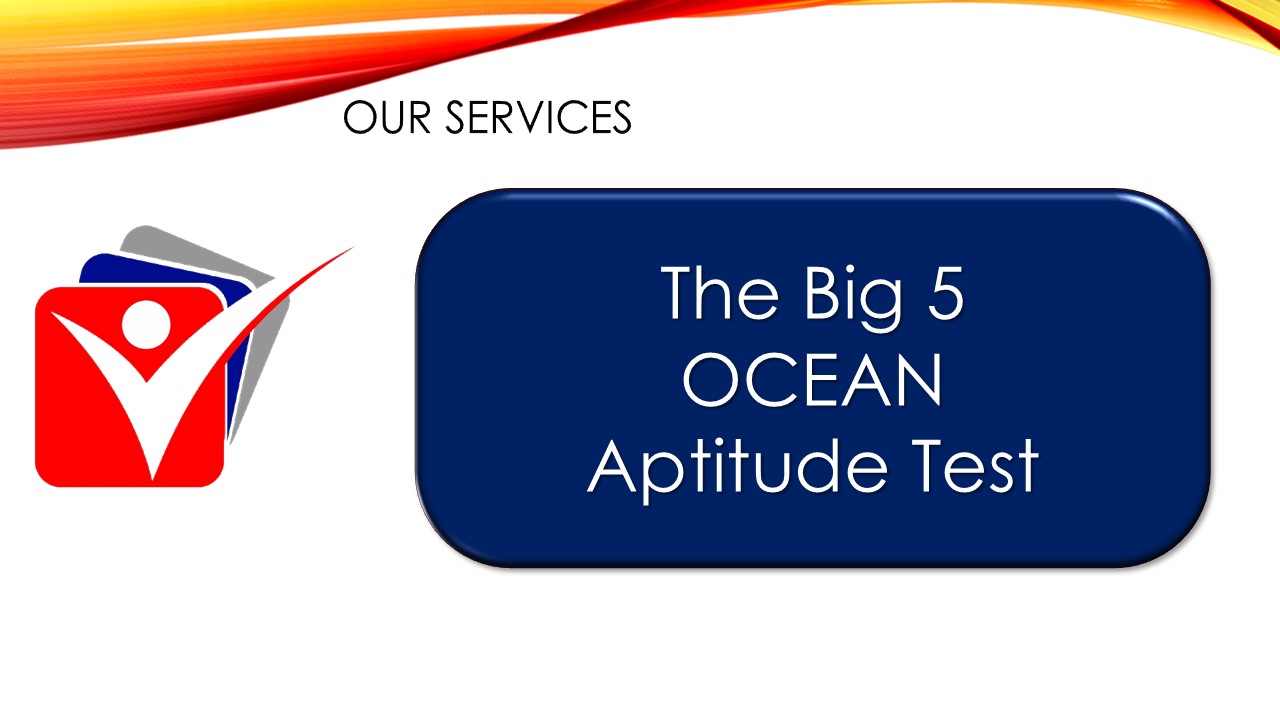 OUR SERVICES

The Big 5
OCEAN
Aptitude Test